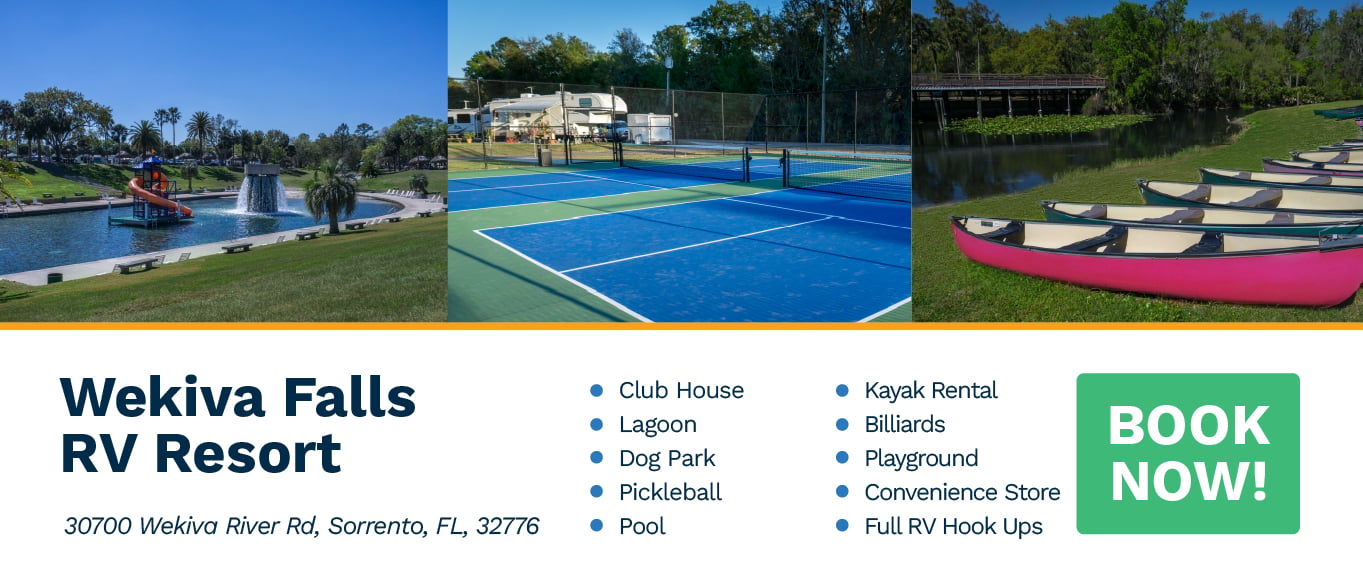 Wekiva Falls RV Resort

30700 Wekiva River Rd, Sorrento, FL, 32776

- Club House
- Lagoon
- Dog Park
- Pickleball
- Pool

- Kayak Rental
- Billiards
- Playground
- Convenience Store
- Full RV Hook Ups

BOOK NOW!